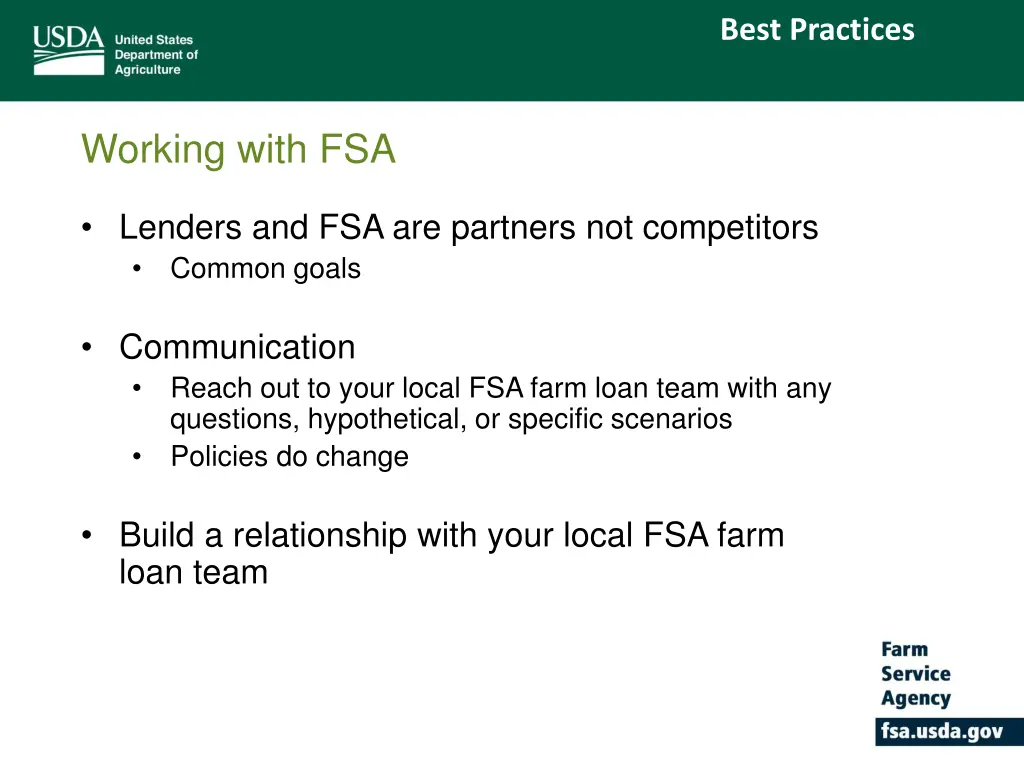 USDA United States Department of Agriculture

Best Practices

Working with FSA

• Lenders and FSA are partners not competitors
  • Common goals

• Communication
  • Reach out to your local FSA farm loan team with any questions, hypothetical, or specific scenarios
  • Policies do change

• Build a relationship with your local FSA farm loan team

Farm Service Agency
fsa.usda.gov